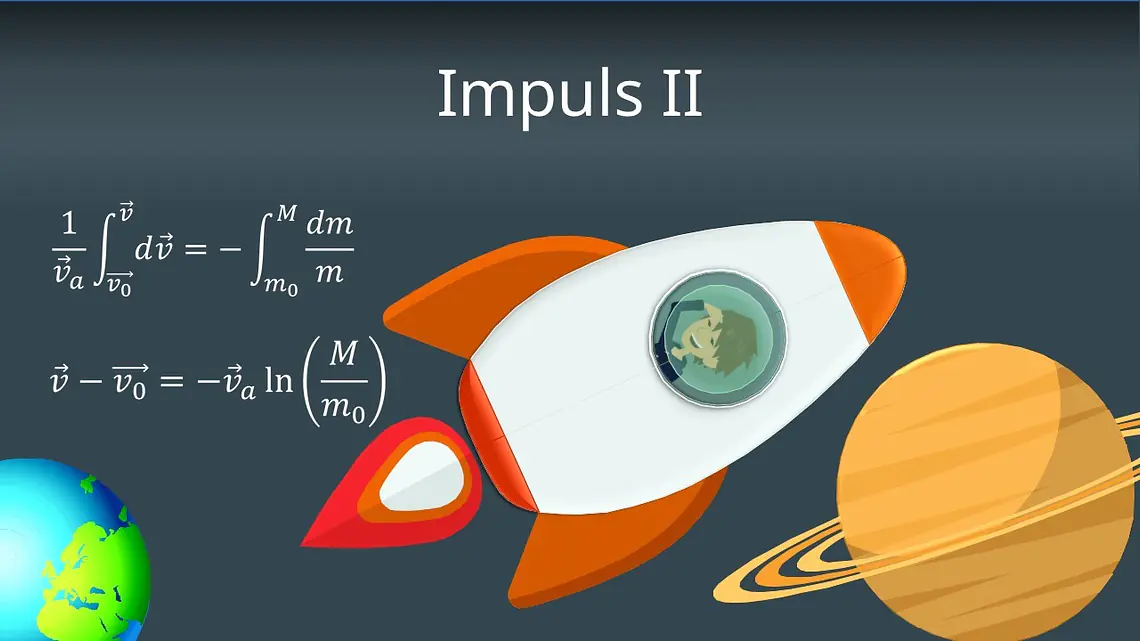 Impuls II

$\frac{1}{\vec{v}_a}\int_{\overrightarrow{v_0}}^{\vec{v}} d\vec{v} = -\int_{m_0}^{M} \frac{dm}{m}$

$\vec{v} - \overrightarrow{v_0} = -\vec{v}_a \ln\left(\frac{M}{m_0}\right)$